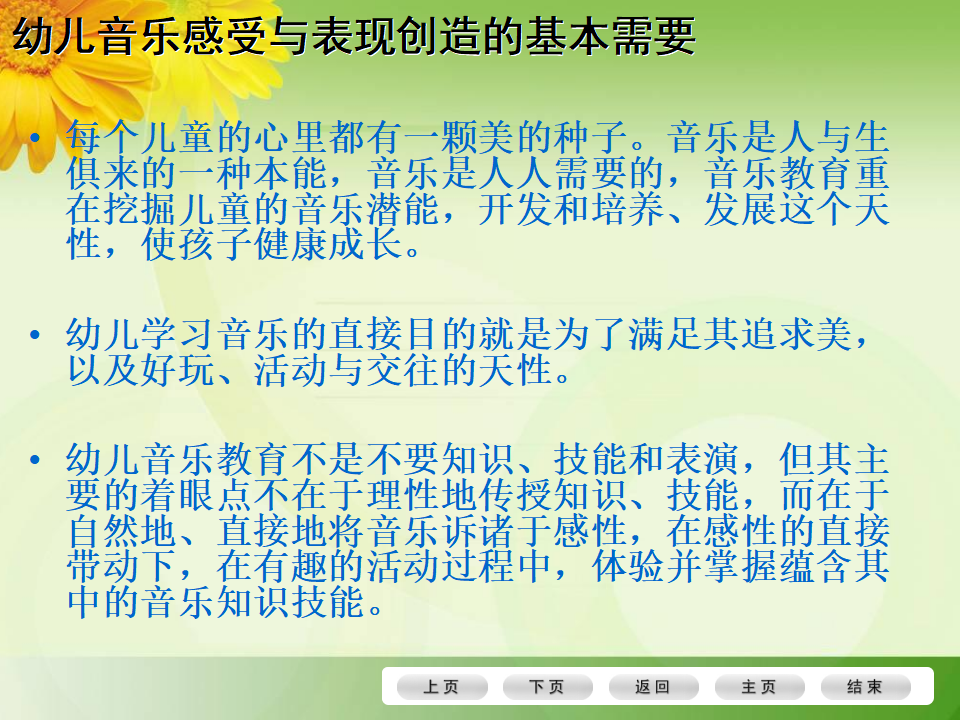 幼儿音乐感受与表现创造的基本需要

• 每个儿童的心里都有一颗美的种子。音乐是人与生俱来的一种本能，音乐是人人需要的，音乐教育重在挖掘儿童的音乐潜能，开发和培养、发展这个天性，使孩子健康成长。

• 幼儿学习音乐的直接目的就是为了满足其追求美，以及好玩、活动与交往的天性。

• 幼儿音乐教育不是不要知识、技能和表演，但其主要的着眼点不在于理性地传授知识、技能，而在于自然地、直接地将音乐诉诸于感性，在感性的直接带动下，在有趣的活动过程中，体验并掌握蕴含其中的音乐知识技能。

上页 下页 返回 主页 结束